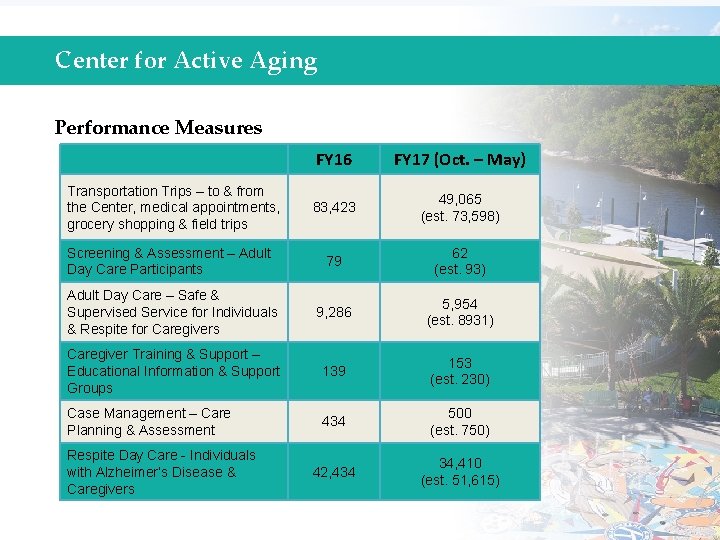 Center for Active Aging

Performance Measures

| | FY16 | FY17 (Oct. – May) |
|---|---|---|
| Transportation Trips – to & from the Center, medical appointments, grocery shopping & field trips | 83,423 | 49,065 (est. 73,598) |
| Screening & Assessment – Adult Day Care Participants | 79 | 62 (est. 93) |
| Adult Day Care – Safe & Supervised Service for Individuals & Respite for Caregivers | 9,286 | 5,954 (est. 8931) |
| Caregiver Training & Support – Educational Information & Support Groups | 139 | 153 (est. 230) |
| Case Management – Care Planning & Assessment | 434 | 500 (est. 750) |
| Respite Day Care - Individuals with Alzheimer's Disease & Caregivers | 42,434 | 34,410 (est. 51,615) |